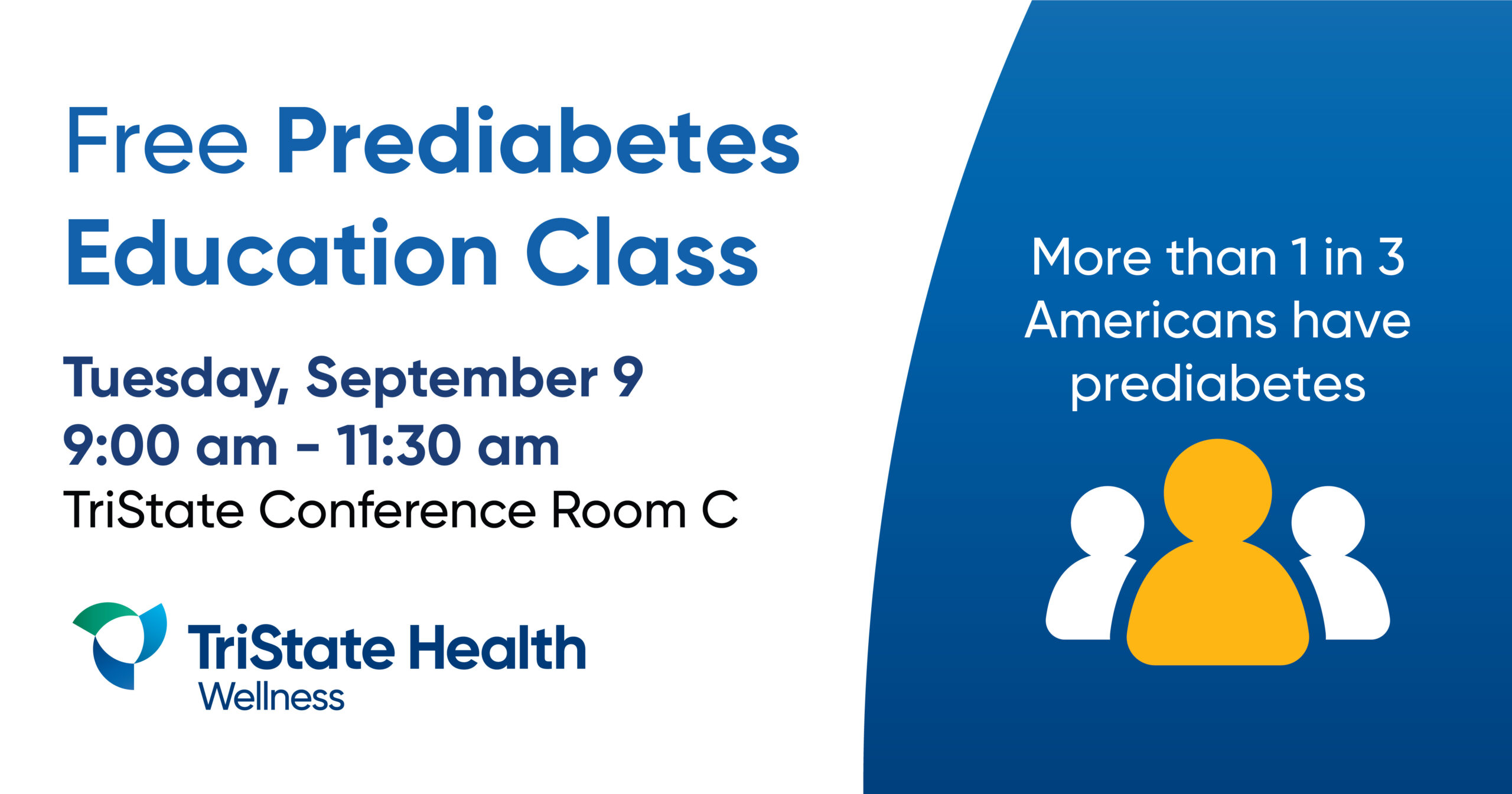 Free Prediabetes Education Class

Tuesday, September 9
9:00 am - 11:30 am
TriState Conference Room C

TriState Health
Wellness

More than 1 in 3 Americans have prediabetes